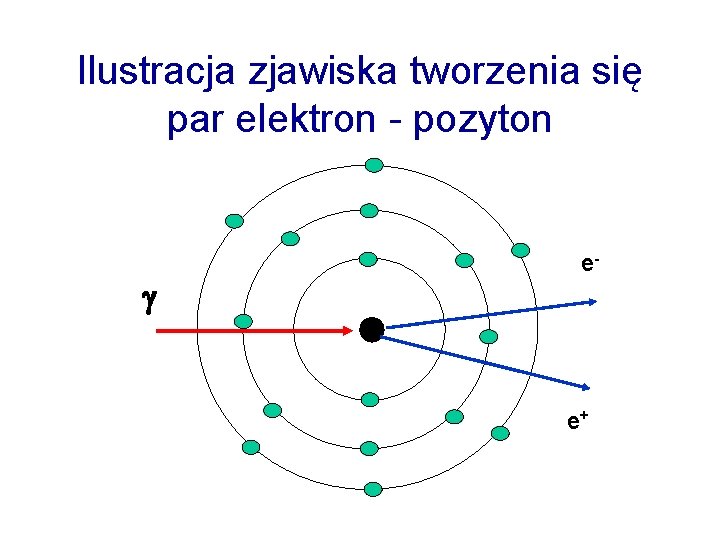 Ilustracja zjawiska tworzenia się par elektron - pozyton

$\gamma$

$e^-$

$e^+$